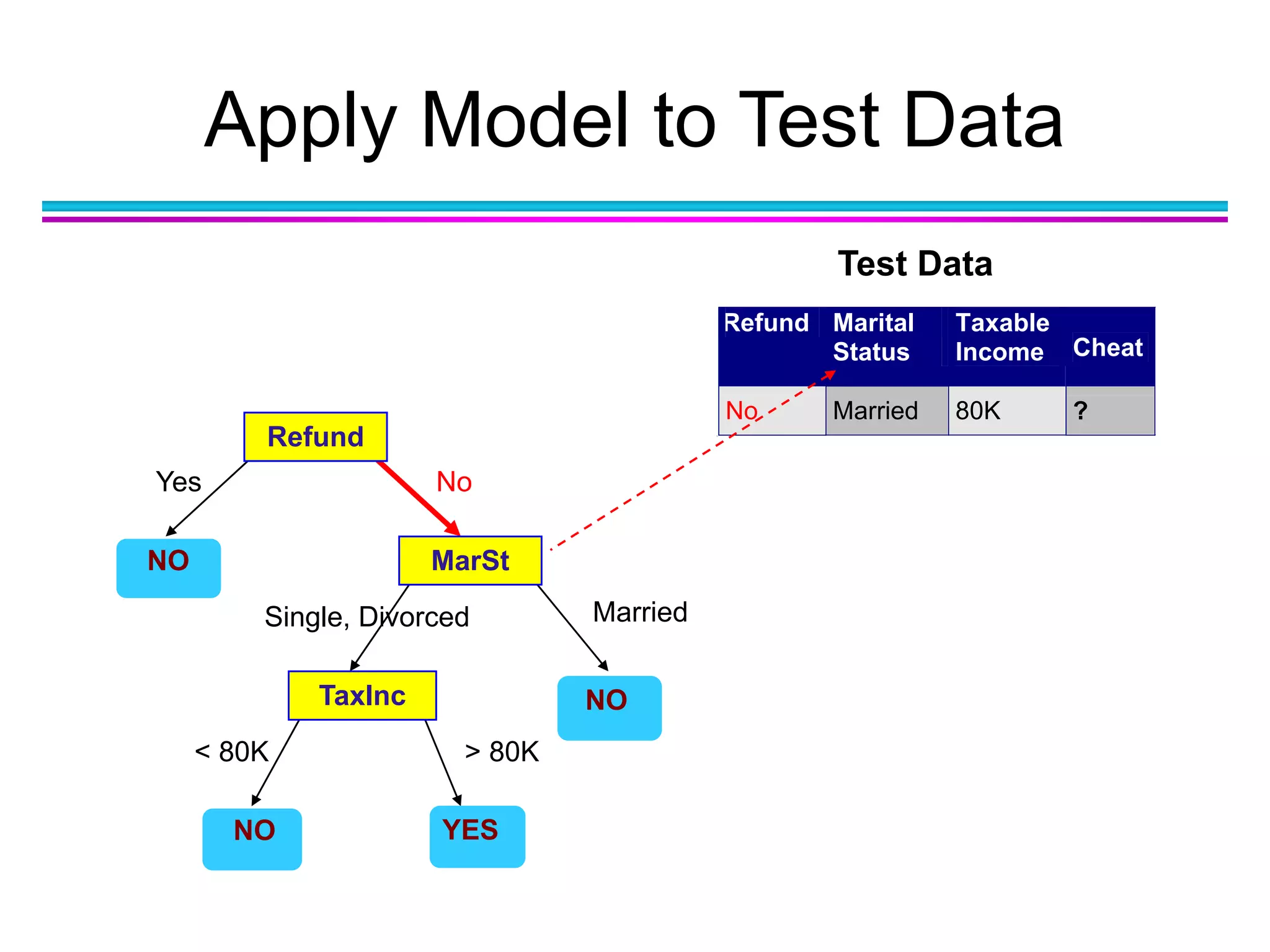 Apply Model to Test Data

Test Data

| Refund | Marital Status | Taxable Income | Cheat |
|---|---|---|---|
| No | Married | 80K | ? |

Refund

Yes

No

NO

MarSt

Single, Divorced

Married

TaxInc

NO

< 80K

> 80K

NO

YES